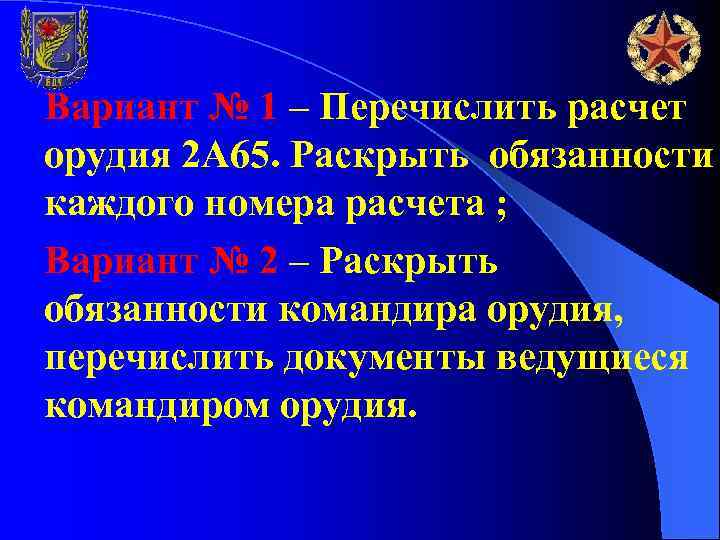 Вариант № 1 – Перечислить расчет орудия 2А65. Раскрыть обязанности каждого номера расчета ;

Вариант № 2 – Раскрыть обязанности командира орудия, перечислить документы ведущиеся командиром орудия.